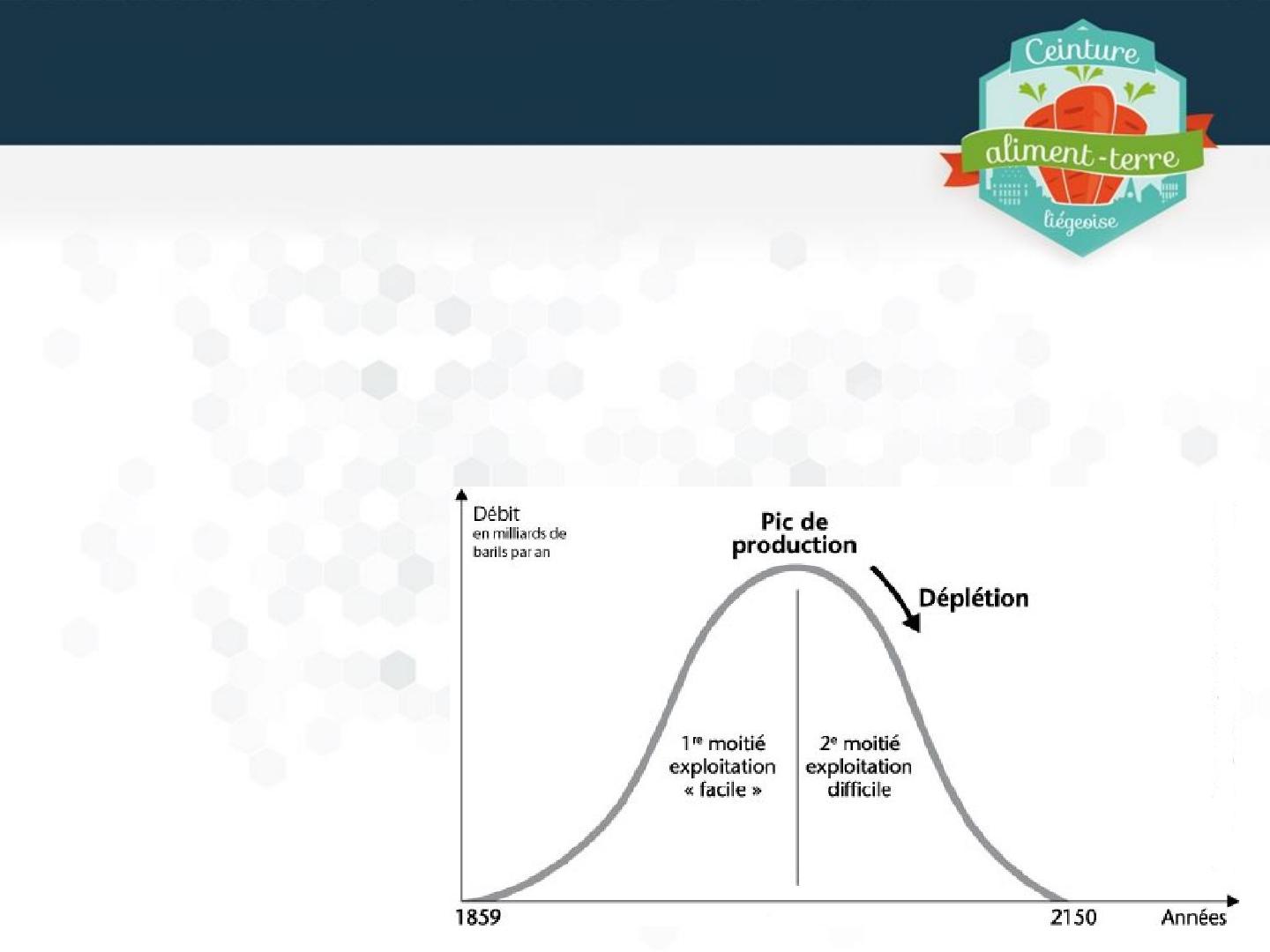 Ceinture
aliment-terre
liégeoise

Débit
en milliards de barils par an

Pic de production

Déplétion

1re moitié exploitation « facile »

2e moitié exploitation difficile

1859

2150

Années